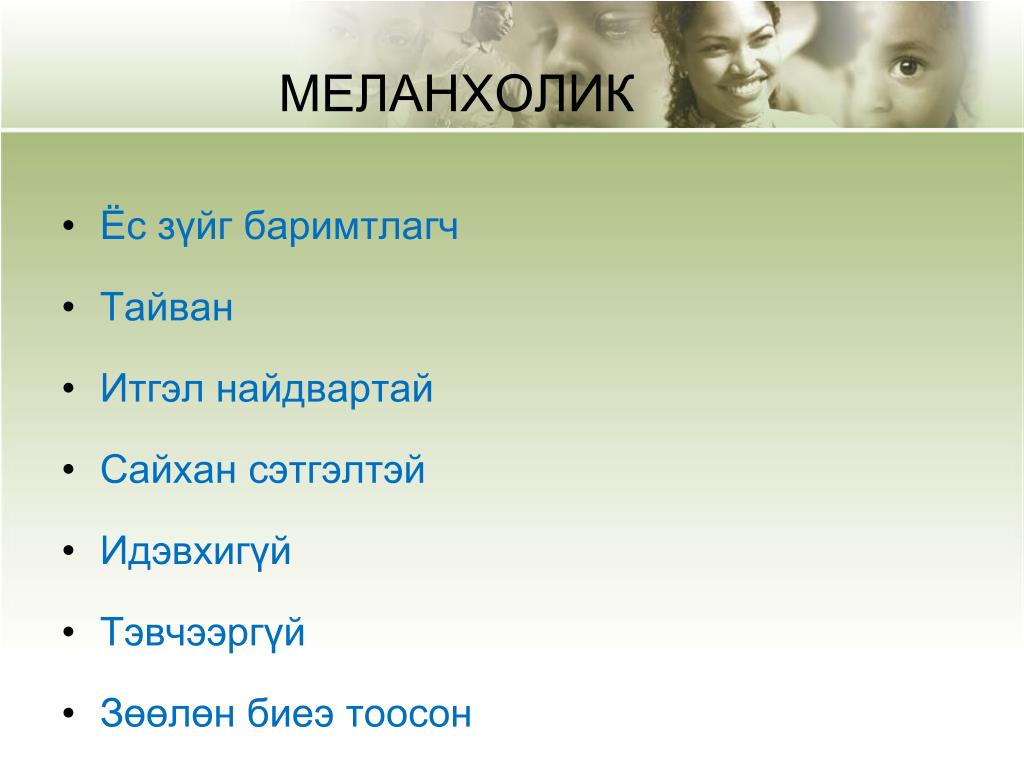 МЕЛАНХОЛИК

• Ёс зүйг баримтлагч
• Тайван
• Итгэл найдвартай
• Сайхан сэтгэлтэй
• Идэвхигүй
• Тэвчээргүй
• Зөөлөн биеэ тоосон